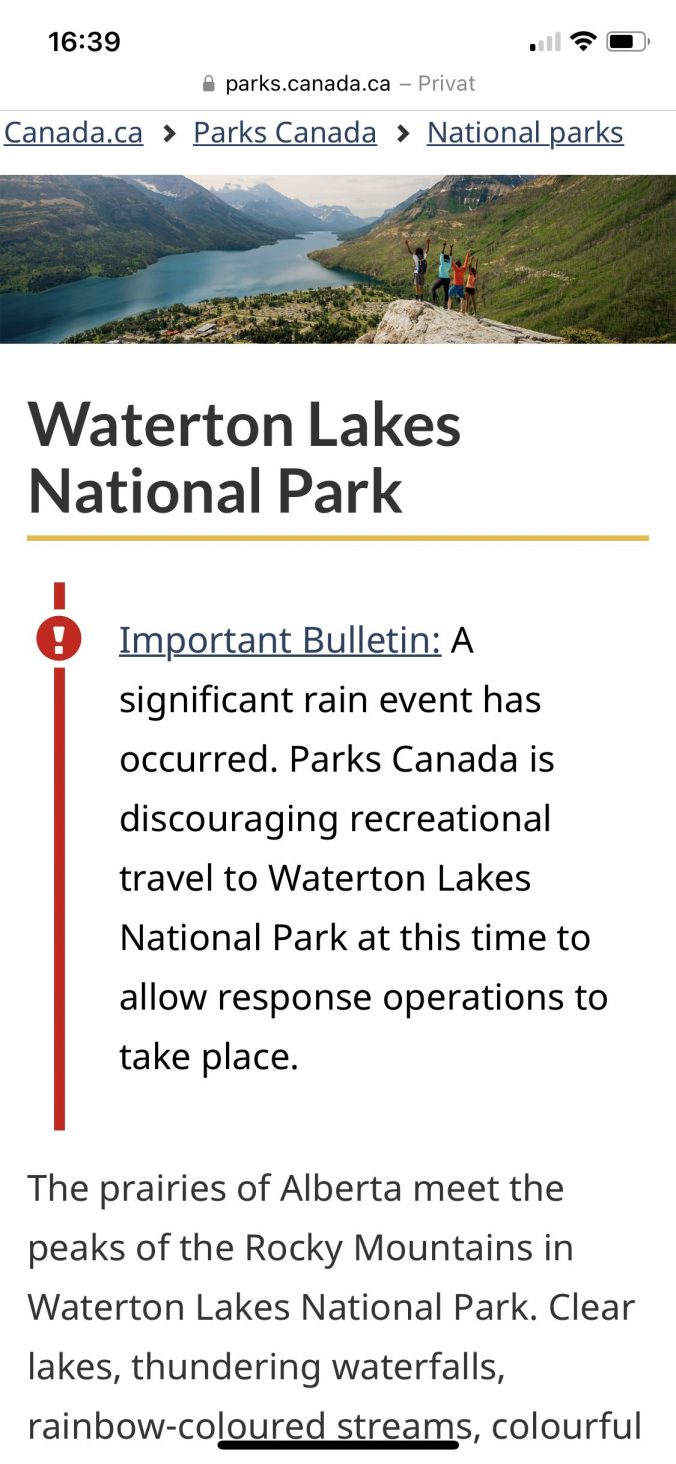 16:39

parks.canada.ca – Privat

Canada.ca > Parks Canada > National parks

Waterton Lakes National Park

Important Bulletin: A significant rain event has occurred. Parks Canada is discouraging recreational travel to Waterton Lakes National Park at this time to allow response operations to take place.

The prairies of Alberta meet the peaks of the Rocky Mountains in Waterton Lakes National Park. Clear lakes, thundering waterfalls, rainbow-coloured streams, colourful